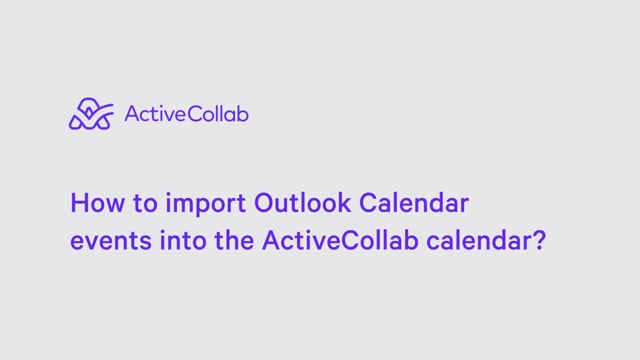 ActiveCollab

How to import Outlook Calendar events into the ActiveCollab calendar?